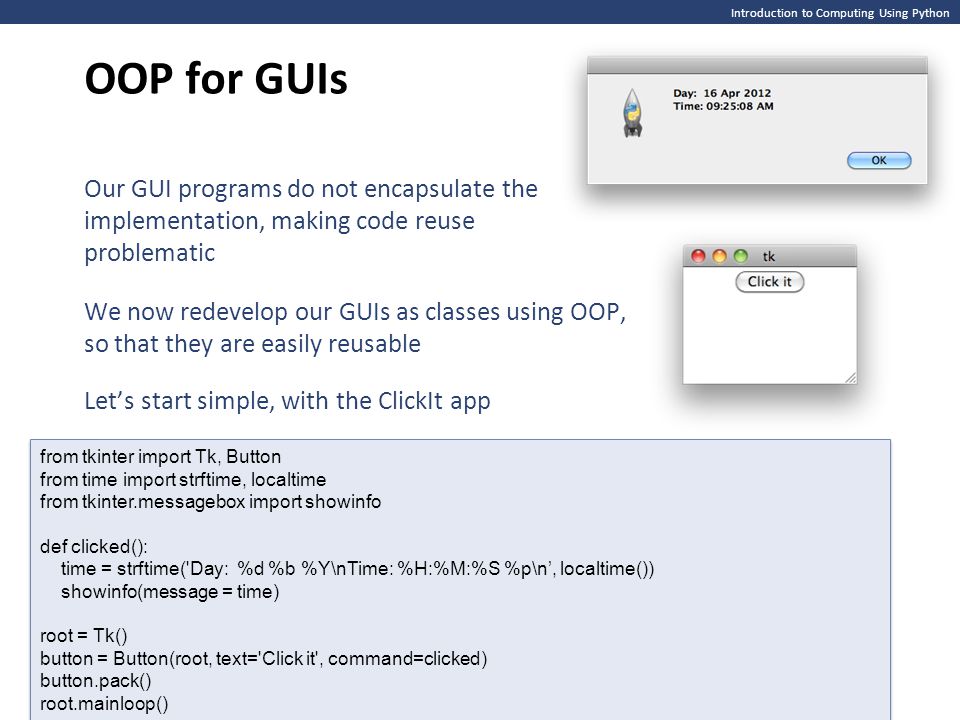 Introduction to Computing Using Python

OOP for GUIs

Day: 16 Apr 2012
Time: 09:25:08 AM

OK

Our GUI programs do not encapsulate the implementation, making code reuse problematic

tk

Click it

We now redevelop our GUIs as classes using OOP, so that they are easily reusable

Let’s start simple, with the ClickIt app

from tkinter import Tk, Button
from time import strftime, localtime
from tkinter.messagebox import showinfo

def clicked():
    time = strftime('Day:  %d %b %Y\nTime: %H:%M:%S %p\n’, localtime())
    showinfo(message = time)

root = Tk()
button = Button(root, text='Click it', command=clicked)
button.pack()
root.mainloop()